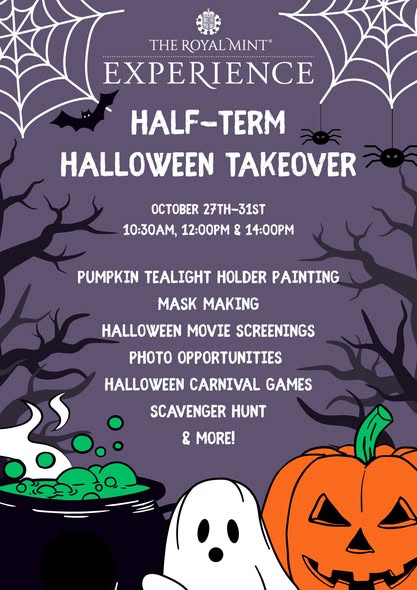 THE ROYAL MINT®
EXPERIENCE

HALF-TERM
HALLOWEEN TAKEOVER

OCTOBER 27TH-31ST
10:30AM, 12:00PM & 14:00PM

PUMPKIN TEALIGHT HOLDER PAINTING
MASK MAKING
HALLOWEEN MOVIE SCREENINGS
PHOTO OPPORTUNITIES
HALLOWEEN CARNIVAL GAMES
SCAVENGER HUNT
& MORE!